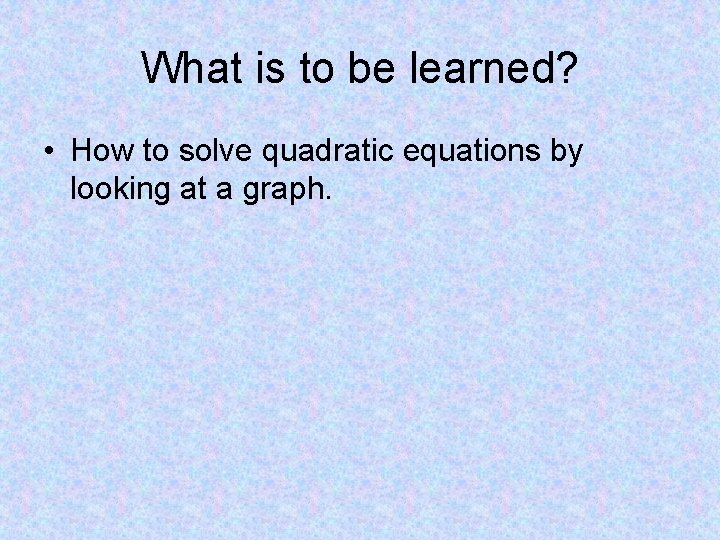 What is to be learned?

• How to solve quadratic equations by looking at a graph.